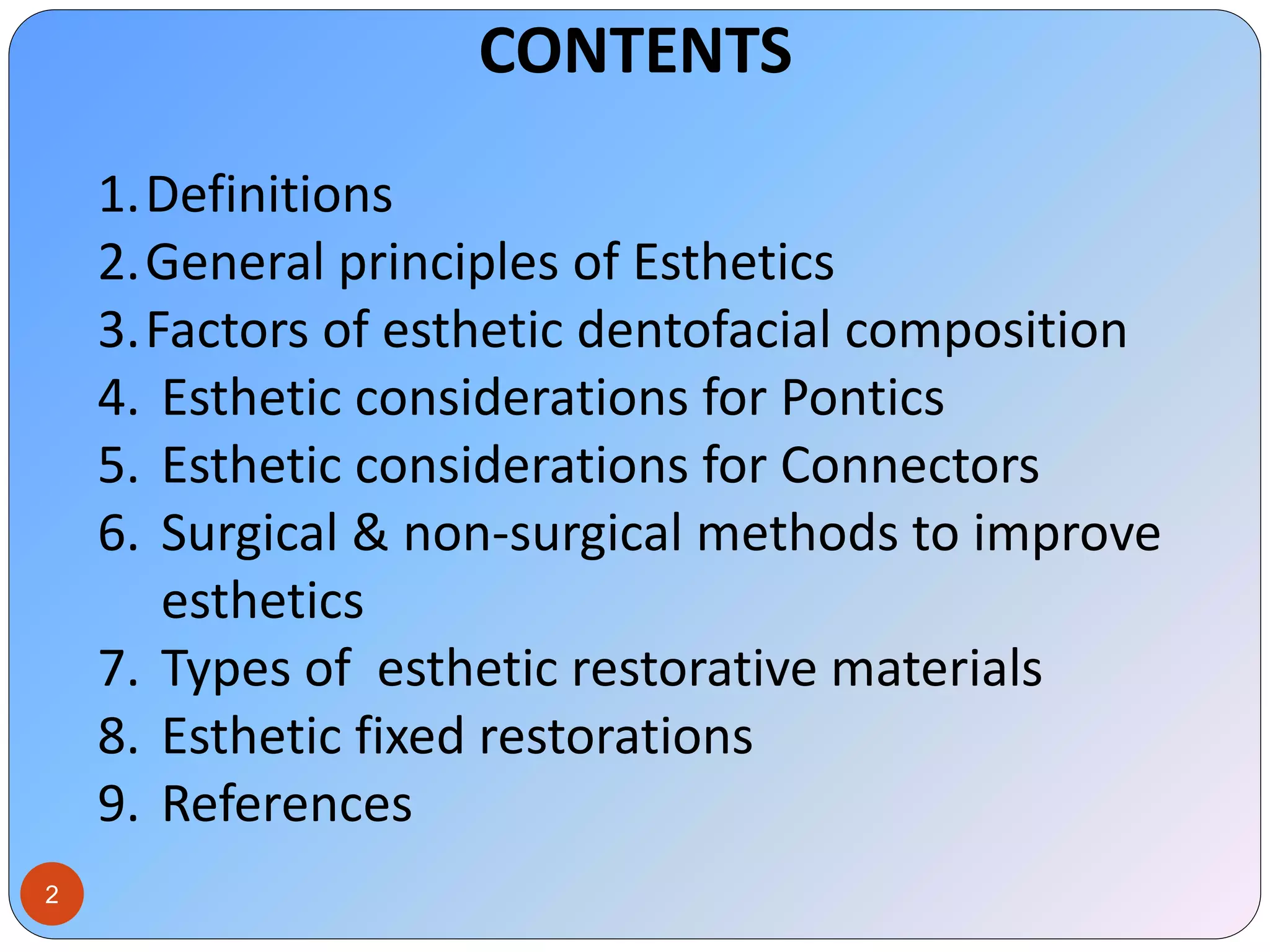 CONTENTS

1. Definitions
2. General principles of Esthetics
3. Factors of esthetic dentofacial composition
4. Esthetic considerations for Pontics
5. Esthetic considerations for Connectors
6. Surgical & non-surgical methods to improve esthetics
7. Types of esthetic restorative materials
8. Esthetic fixed restorations
9. References

2